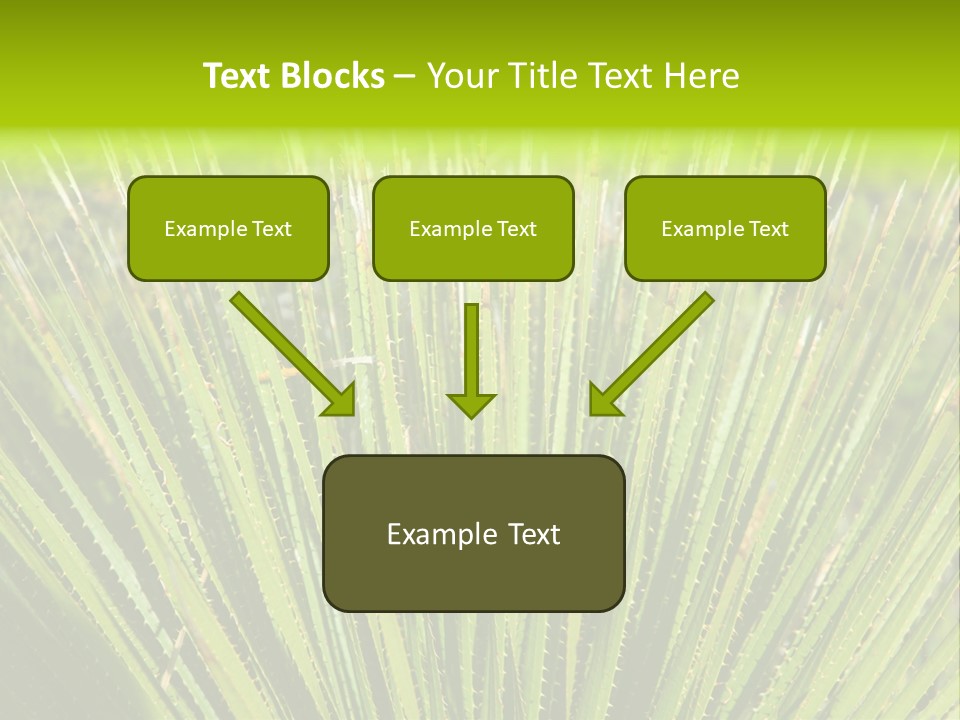 Text Blocks – Your Title Text Here

Example Text

Example Text

Example Text

Example Text